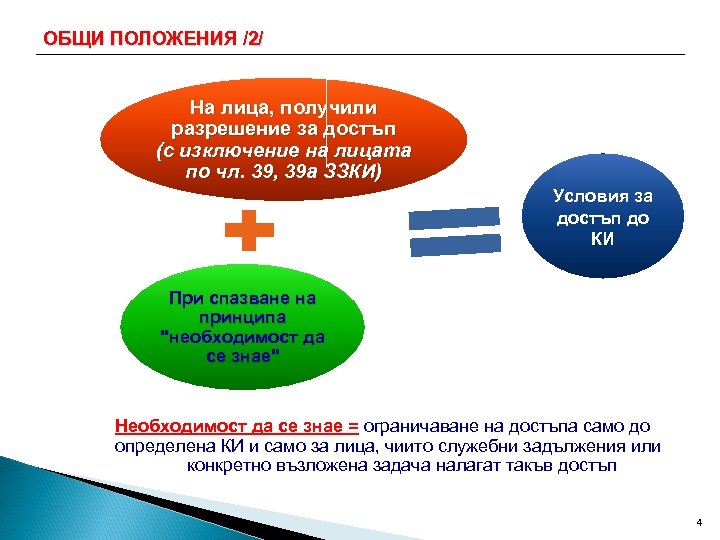 ОБЩИ ПОЛОЖЕНИЯ /2/

На лица, получили разрешение за достъп (с изключение на лицата по чл. 39, 39а ЗЗКИ)

При спазване на принципа "необходимост да се знае"

Условия за достъп до КИ

Необходимост да се знае = ограничаване на достъпа само до определена КИ и само за лица, чиито служебни задължения или конкретно възложена задача налагат такъв достъп

4